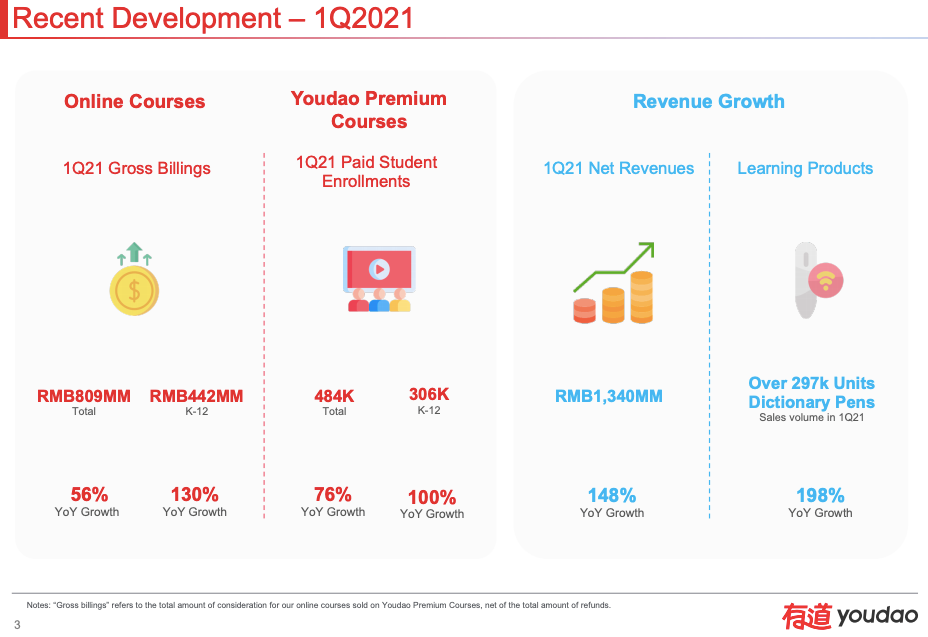 Recent Development – 1Q2021

Online Courses

1Q21 Gross Billings

RMB809MM
Total

RMB442MM
K-12

56%
YoY Growth

130%
YoY Growth

Youdao Premium Courses

1Q21 Paid Student Enrollments

484K
Total

306K
K-12

76%
YoY Growth

100%
YoY Growth

Revenue Growth

1Q21 Net Revenues

RMB1,340MM

148%
YoY Growth

Learning Products

Over 297k Units Dictionary Pens
Sales volume in 1Q21

198%
YoY Growth

Notes: "Gross billings" refers to the total amount of consideration for our online courses sold on Youdao Premium Courses, net of the total amount of refunds.

3

有道 youdao